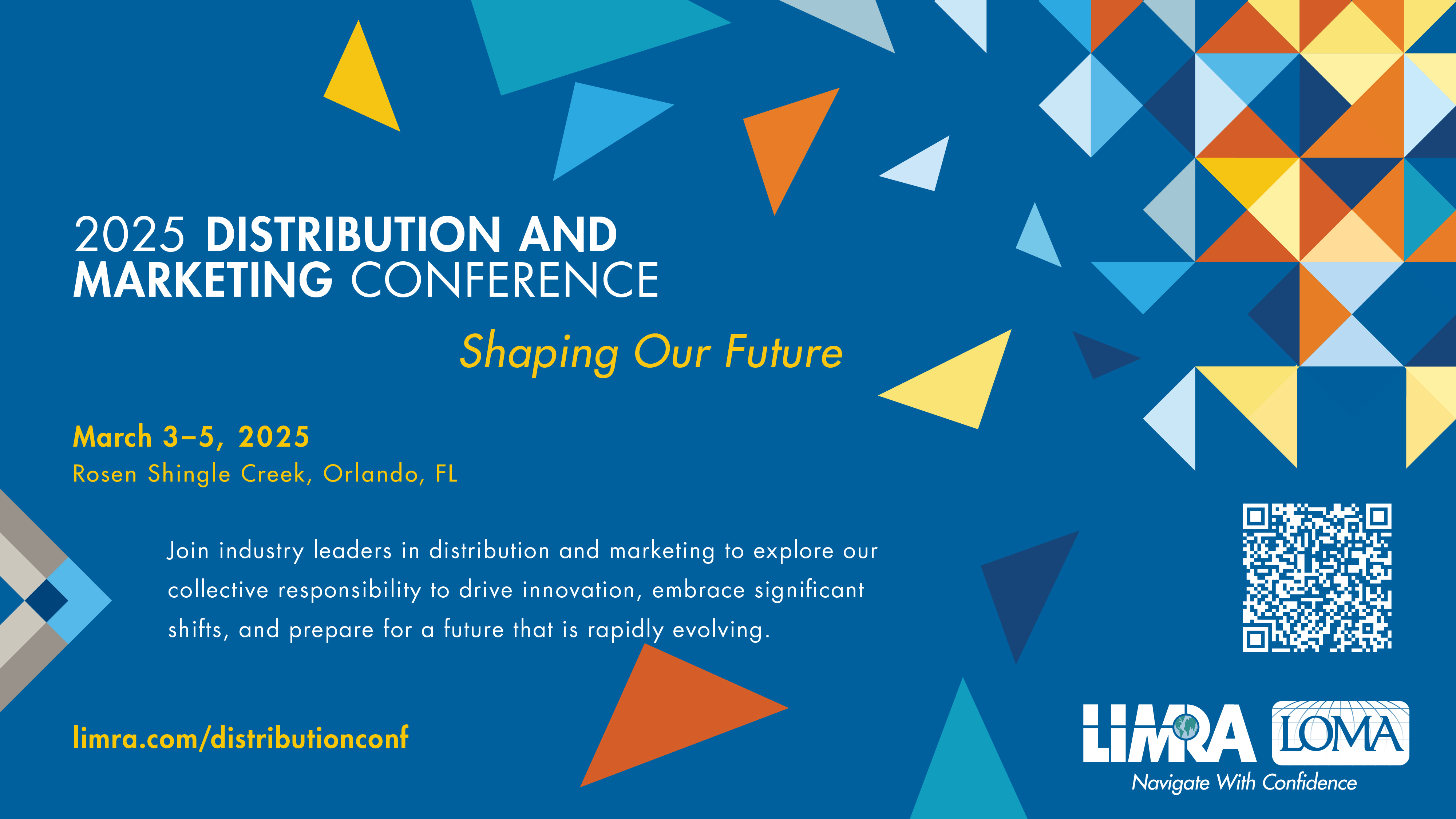 2025 DISTRIBUTION AND MARKETING CONFERENCE

Shaping Our Future

March 3–5, 2025
Rosen Shingle Creek, Orlando, FL

Join industry leaders in distribution and marketing to explore our collective responsibility to drive innovation, embrace significant shifts, and prepare for a future that is rapidly evolving.

limra.com/distributionconf

LIMRA LOMA
Navigate With Confidence